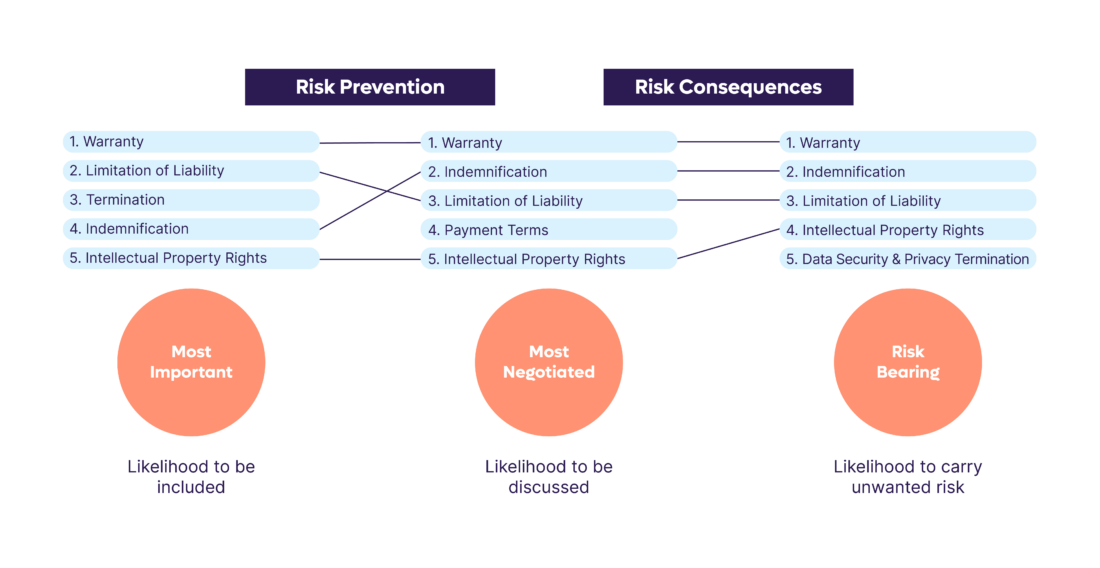 Risk Prevention

Risk Consequences

1. Warranty
2. Limitation of Liability
3. Termination
4. Indemnification
5. Intellectual Property Rights

1. Warranty
2. Indemnification
3. Limitation of Liability
4. Payment Terms
5. Intellectual Property Rights

1. Warranty
2. Indemnification
3. Limitation of Liability
4. Intellectual Property Rights
5. Data Security & Privacy Termination

Most Important

Likelihood to be included

Most Negotiated

Likelihood to be discussed

Risk Bearing

Likelihood to carry unwanted risk